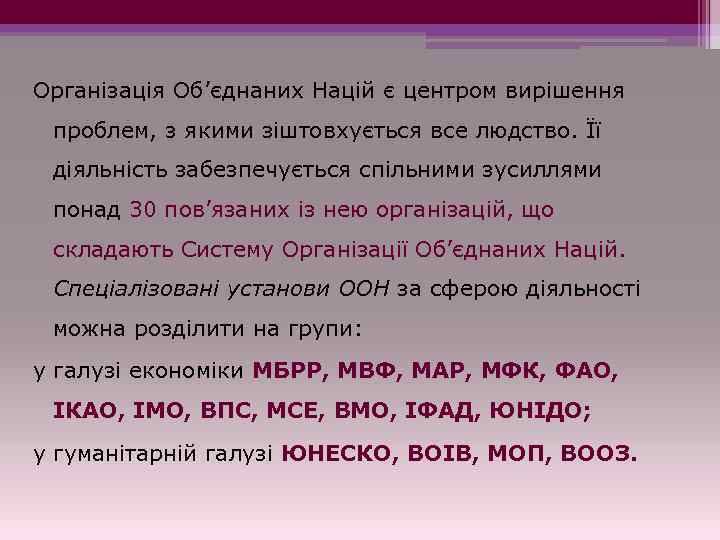 Організація Об’єднаних Націй є центром вирішення проблем, з якими зіштовхується все людство. Її діяльність забезпечується спільними зусиллями понад 30 пов’язаних із нею організацій, що складають Систему Організації Об’єднаних Націй. Спеціалізовані установи ООН за сферою діяльності можна розділити на групи:

у галузі економіки МБРР, МВФ, МАР, МФК, ФАО, ІКАО, ІМО, ВПС, МСЕ, ВМО, ІФАД, ЮНІДО;

у гуманітарній галузі ЮНЕСКО, ВОІВ, МОП, ВООЗ.